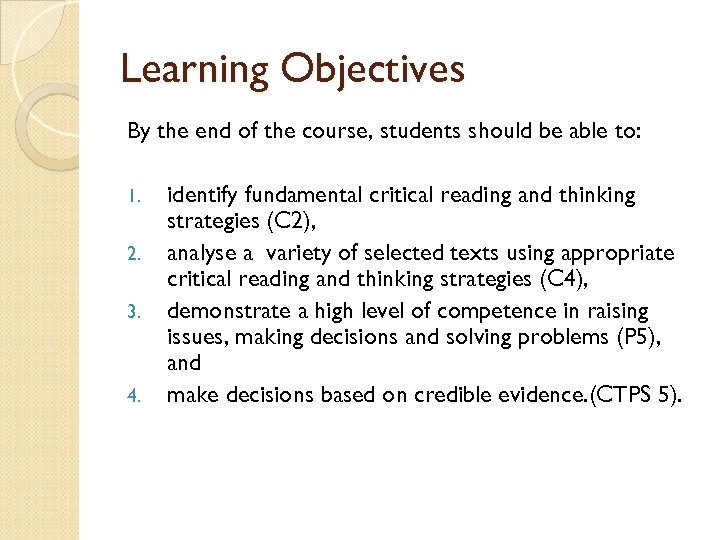 Learning Objectives

By the end of the course, students should be able to:

1. identify fundamental critical reading and thinking strategies (C2),
2. analyse a variety of selected texts using appropriate critical reading and thinking strategies (C4),
3. demonstrate a high level of competence in raising issues, making decisions and solving problems (P5), and
4. make decisions based on credible evidence.(CTPS 5).